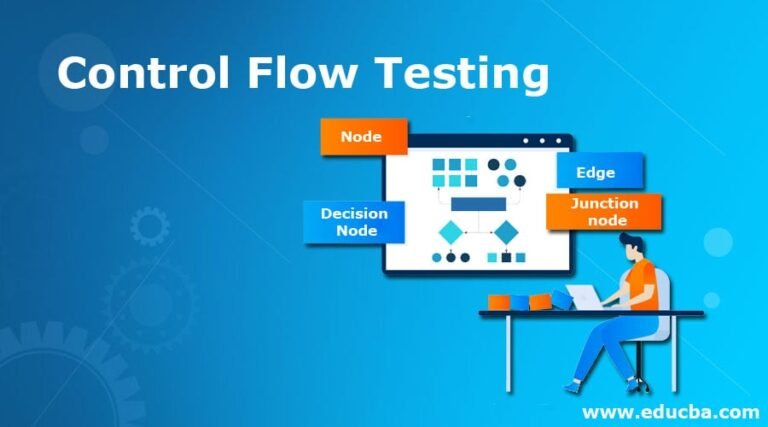 Control Flow Testing

Node

Edge

Decision Node

Junction node

www.educba.com